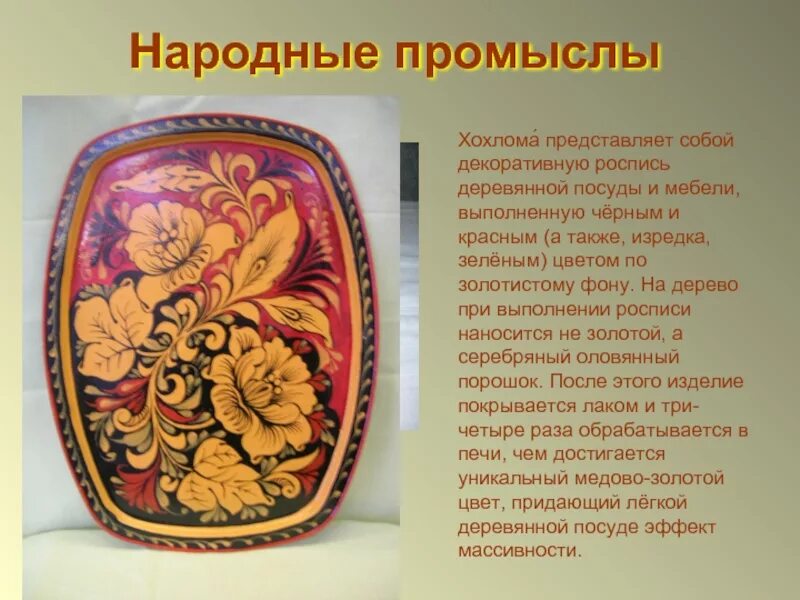 Народные промыслы

Хохлома́ представляет собой декоративную роспись деревянной посуды и мебели, выполненную чёрным и красным (а также, изредка, зелёным) цветом по золотистому фону. На дерево при выполнении росписи наносится не золотой, а серебряный оловянный порошок. После этого изделие покрывается лаком и три-четыре раза обрабатывается в печи, чем достигается уникальный медово-золотой цвет, придающий лёгкой деревянной посуде эффект массивности.